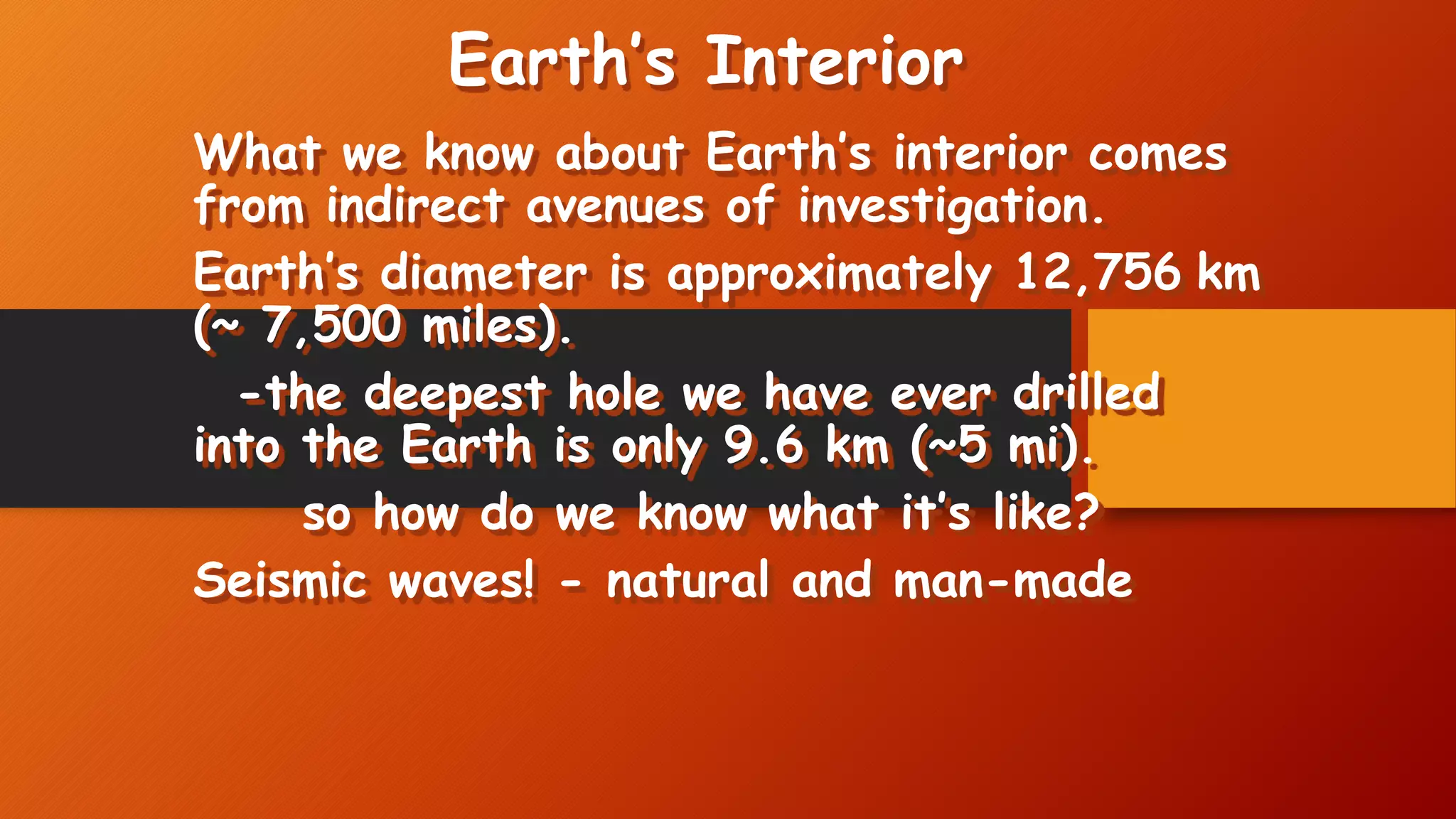 Earth's Interior

What we know about Earth's interior comes from indirect avenues of investigation.

Earth's diameter is approximately 12,756 km (~ 7,500 miles).

-the deepest hole we have ever drilled into the Earth is only 9.6 km (~5 mi).

so how do we know what it's like?

Seismic waves! - natural and man-made